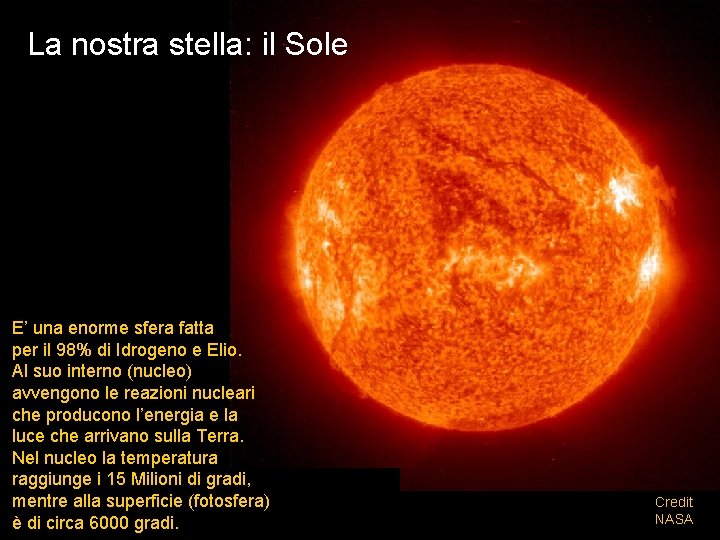 La nostra stella: il Sole

E' una enorme sfera fatta per il 98% di Idrogeno e Elio. Al suo interno (nucleo) avvengono le reazioni nucleari che producono l'energia e la luce che arrivano sulla Terra. Nel nucleo la temperatura raggiunge i 15 Milioni di gradi, mentre alla superficie (fotosfera) è di circa 6000 gradi.

Credit NASA